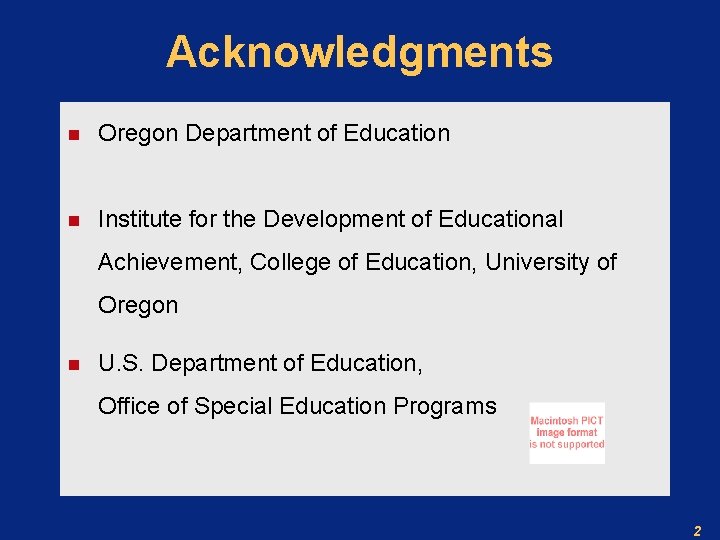 Acknowledgments

- Oregon Department of Education

- Institute for the Development of Educational Achievement, College of Education, University of Oregon

- U.S. Department of Education,
Office of Special Education Programs

Macintosh PICT image format is not supported

2